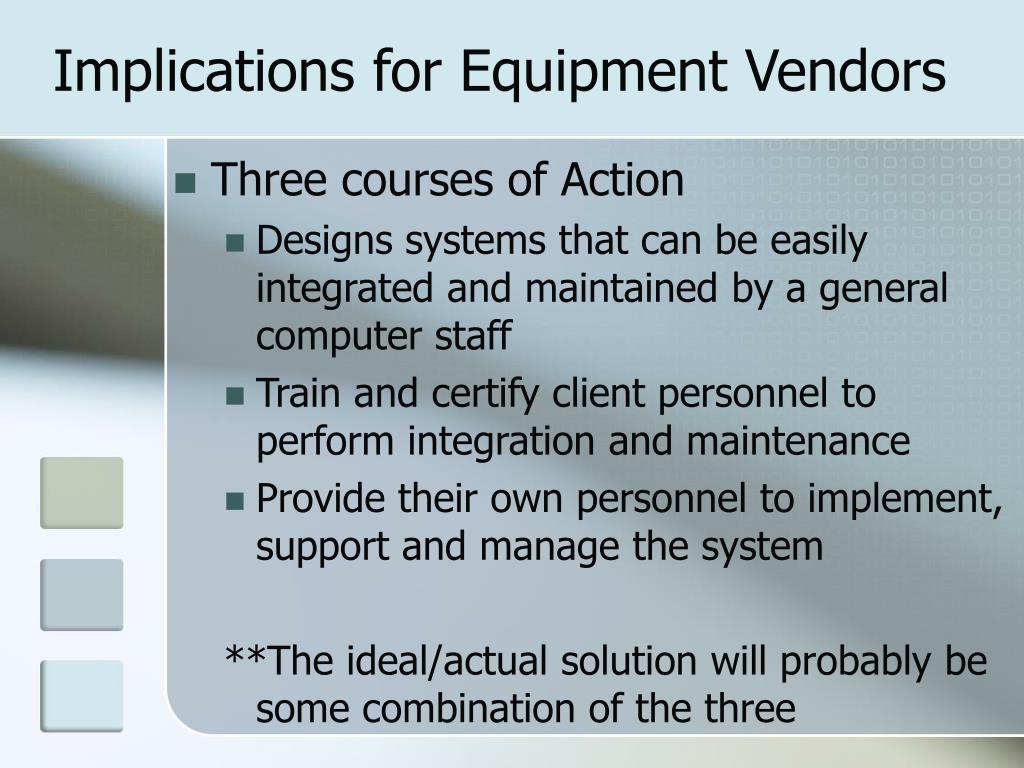 Implications for Equipment Vendors

Three courses of Action

Designs systems that can be easily integrated and maintained by a general computer staff

Train and certify client personnel to perform integration and maintenance

Provide their own personnel to implement, support and manage the system

**The ideal/actual solution will probably be some combination of the three